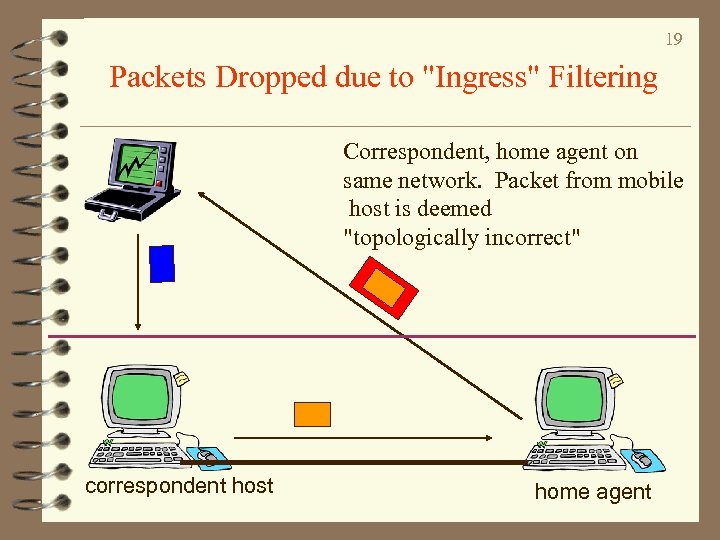 19

Packets Dropped due to "Ingress" Filtering

Correspondent, home agent on same network. Packet from mobile host is deemed "topologically incorrect"

correspondent host

home agent